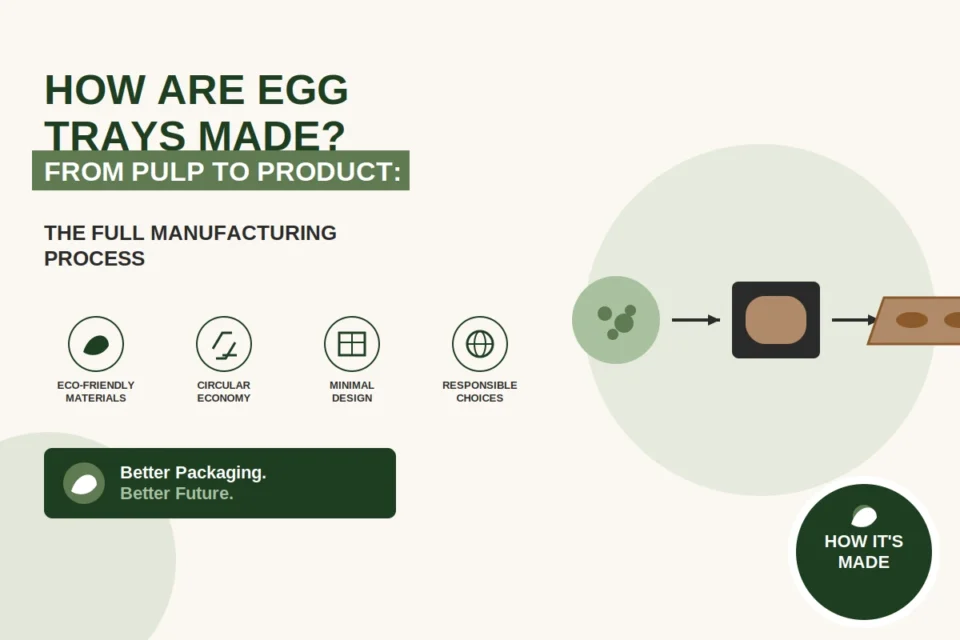 HOW ARE EGG TRAYS MADE?

FROM PULP TO PRODUCT:

THE FULL MANUFACTURING PROCESS

ECO-FRIENDLY MATERIALS

CIRCULAR ECONOMY

MINIMAL DESIGN

RESPONSIBLE CHOICES

Better Packaging.
Better Future.

HOW IT'S MADE